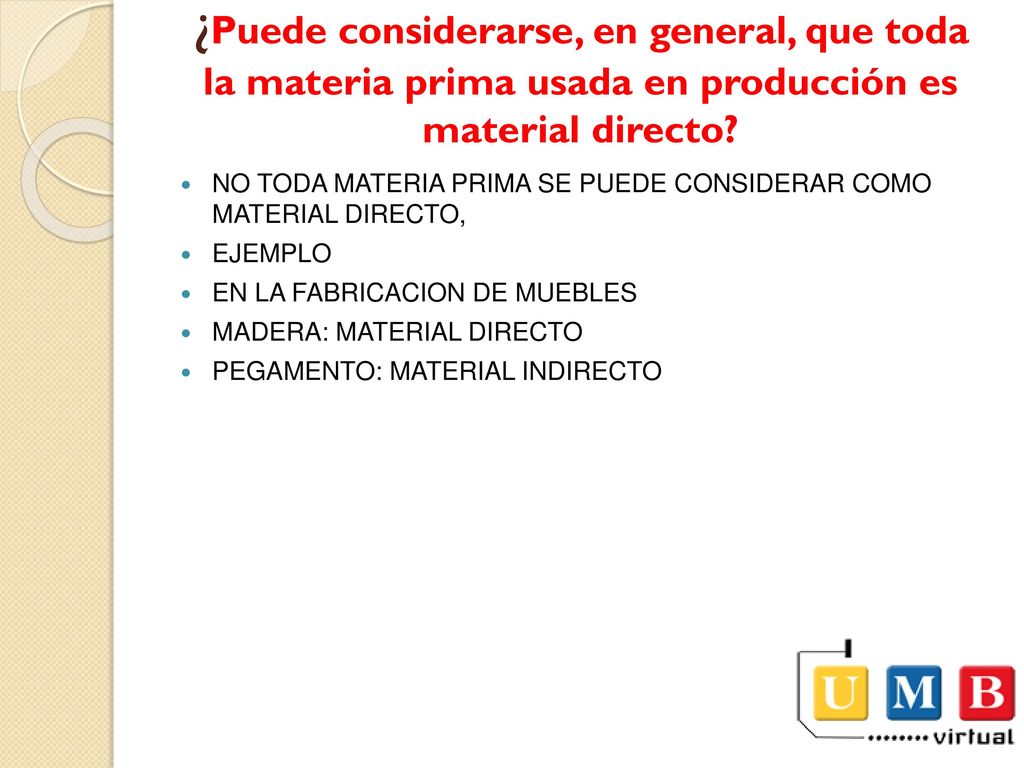 ¿Puede considerarse, en general, que toda la materia prima usada en producción es material directo?

NO TODA MATERIA PRIMA SE PUEDE CONSIDERAR COMO MATERIAL DIRECTO,

EJEMPLO

EN LA FABRICACION DE MUEBLES

MADERA: MATERIAL DIRECTO

PEGAMENTO: MATERIAL INDIRECTO

U M B
virtual